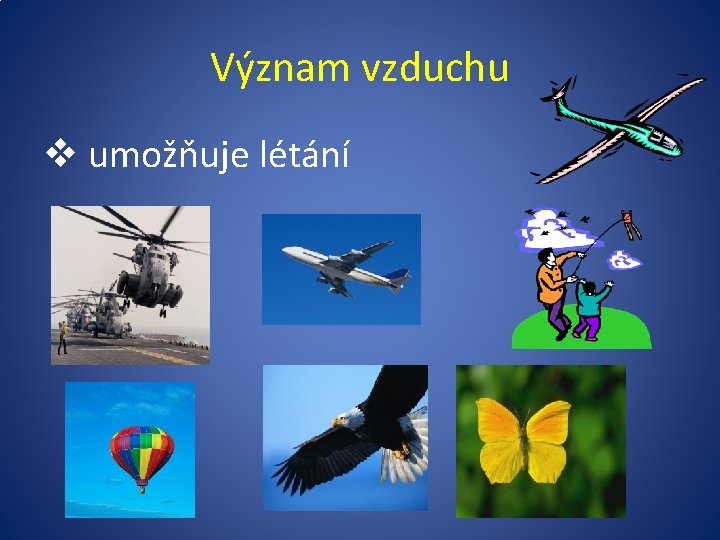 Význam vzduchu

❖ umožňuje létání